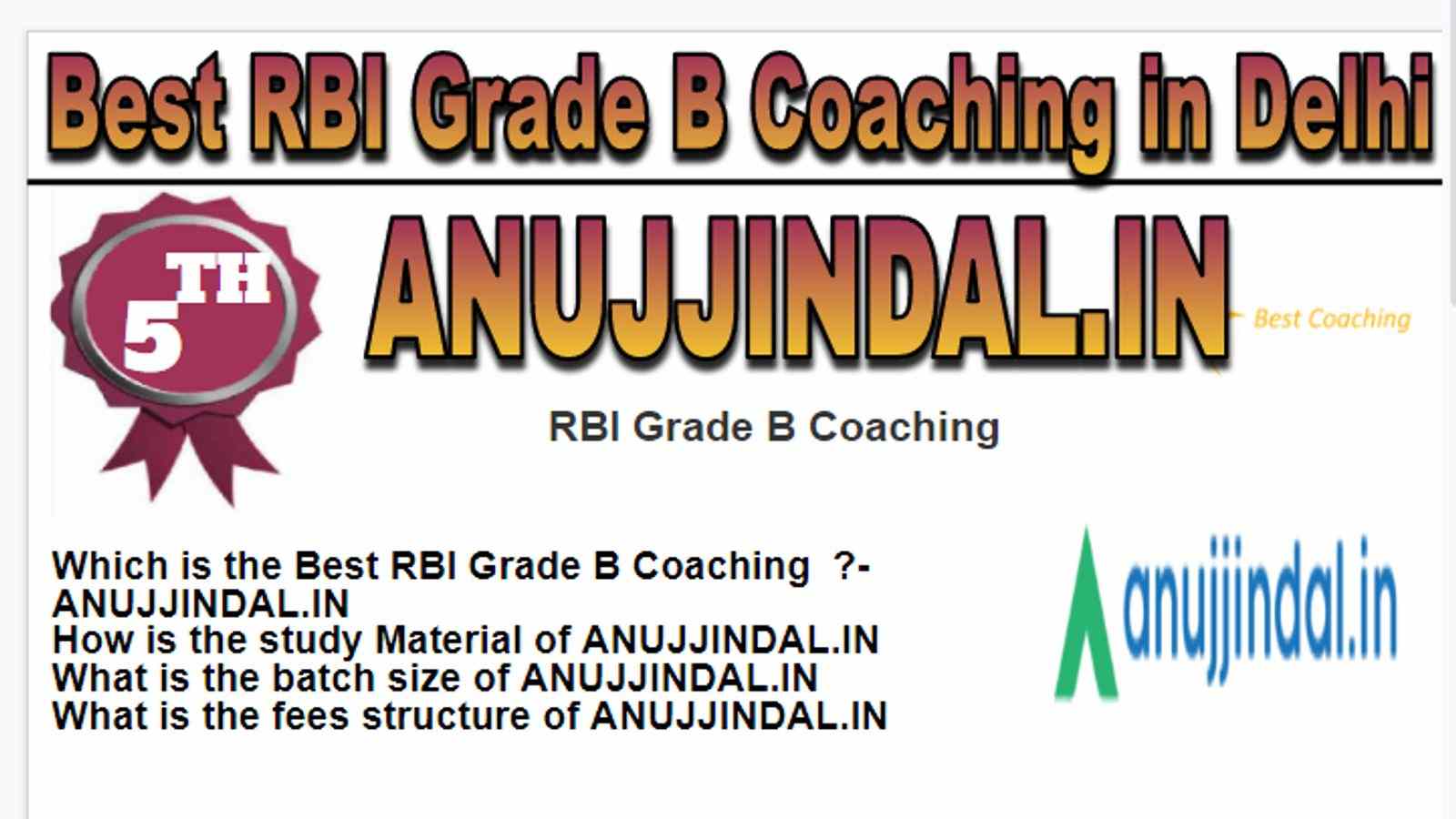 Best RBI Grade B Coaching in Delhi

5TH

ANUJJINDAL.IN

Best Coaching

RBI Grade B Coaching

Which is the Best RBI Grade B Coaching ?- ANUJJINDAL.IN
How is the study Material of ANUJJINDAL.IN
What is the batch size of ANUJJINDAL.IN
What is the fees structure of ANUJJINDAL.IN

anujjindal.in